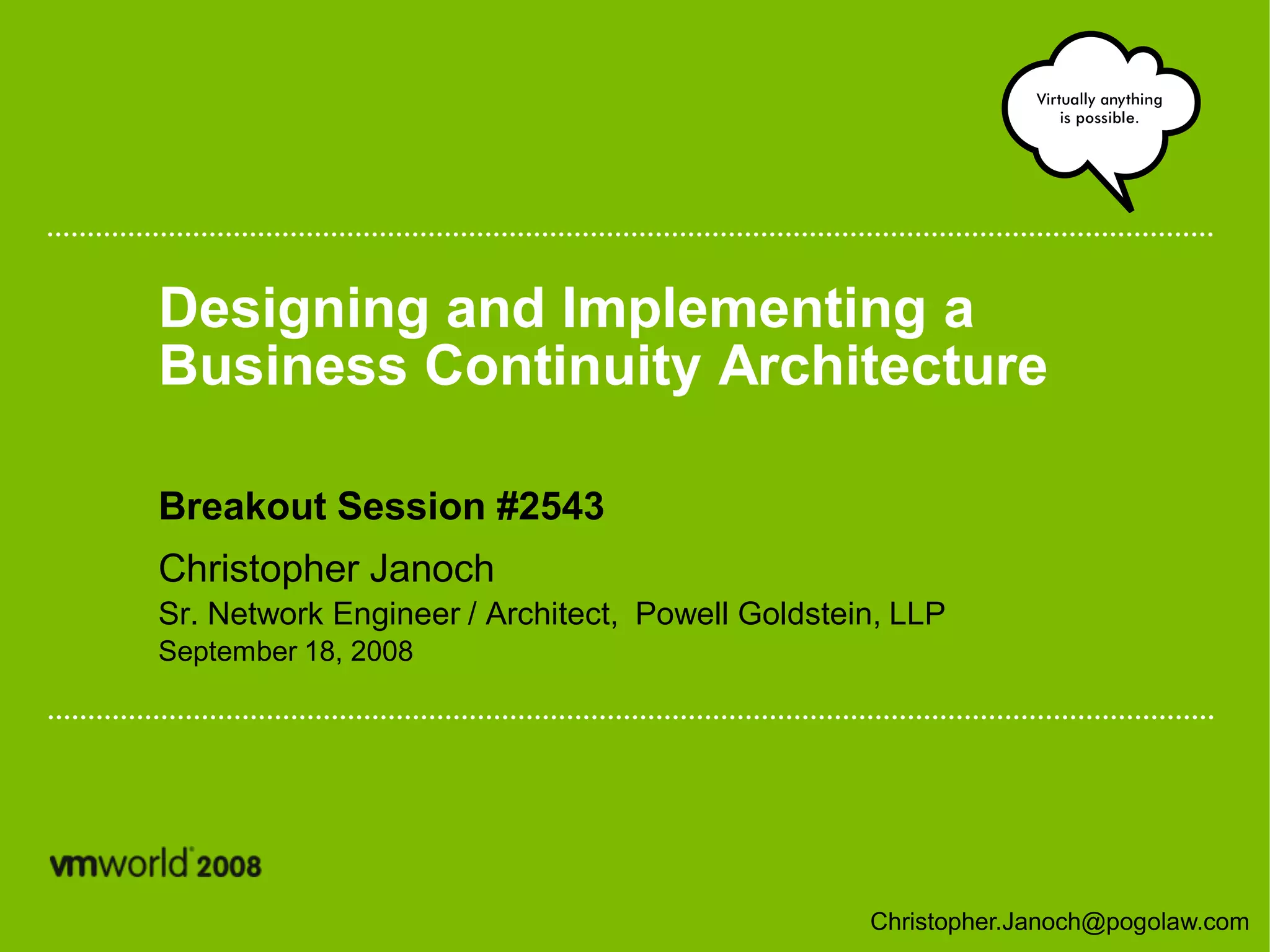 Virtually anything is possible.

Designing and Implementing a Business Continuity Architecture

Breakout Session #2543

Christopher Janoch

Sr. Network Engineer / Architect, Powell Goldstein, LLP

September 18, 2008

vmworld 2008

Christopher.Janoch@pogolaw.com